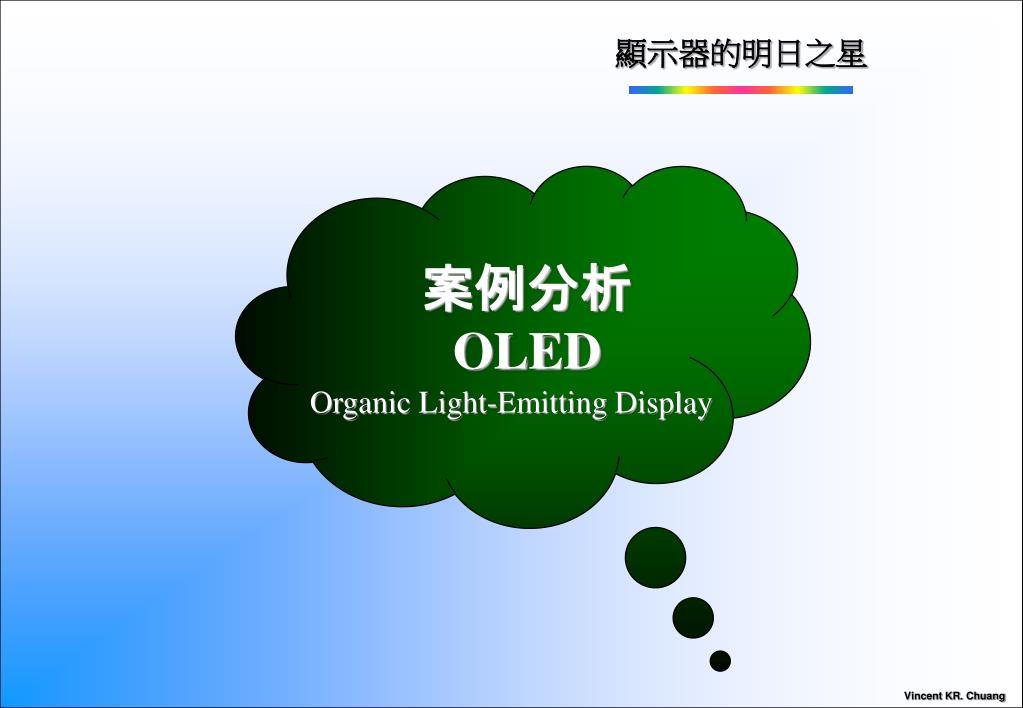 顯示器的明日之星

案例分析
OLED
Organic Light-Emitting Display

Vincent KR. Chuang